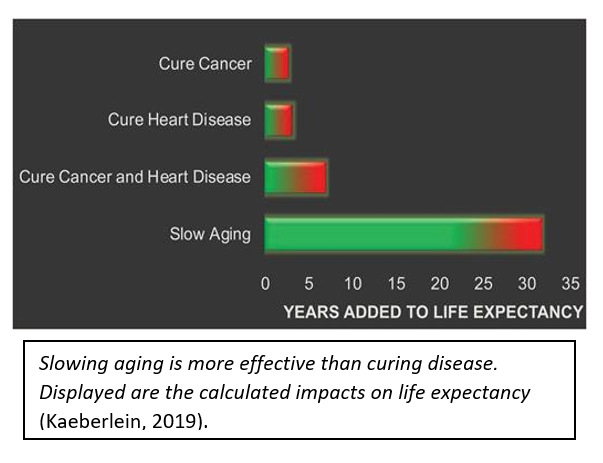 Cure Cancer

Cure Heart Disease

Cure Cancer and Heart Disease

Slow Aging

0 5 10 15 20 25 30 35

YEARS ADDED TO LIFE EXPECTANCY

Slowing aging is more effective than curing disease. Displayed are the calculated impacts on life expectancy (Kaeberlein, 2019).